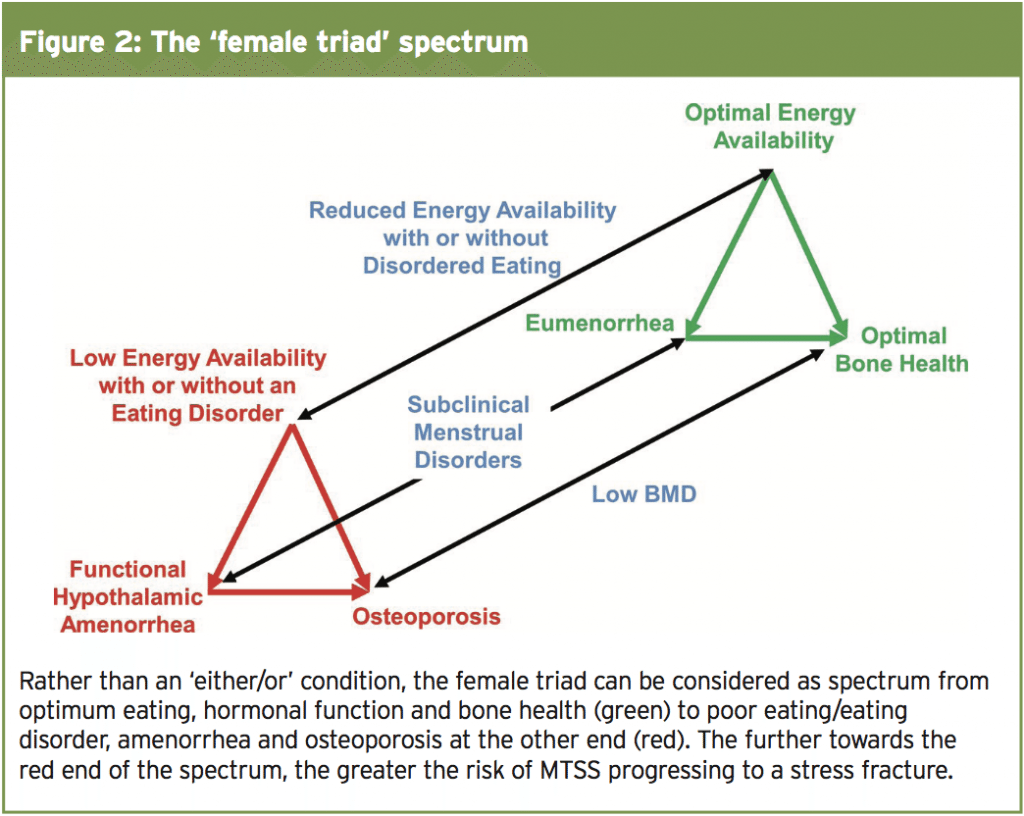 Figure 2: The 'female triad' spectrum

Optimal Energy Availability

Reduced Energy Availability with or without Disordered Eating

Eumenorrhea

Optimal Bone Health

Low Energy Availability with or without an Eating Disorder

Subclinical Menstrual Disorders

Low BMD

Functional Hypothalamic Amenorrhea

Osteoporosis

Rather than an 'either/or' condition, the female triad can be considered as spectrum from optimum eating, hormonal function and bone health (green) to poor eating/eating disorder, amenorrhea and osteoporosis at the other end (red). The further towards the red end of the spectrum, the greater the risk of MTSS progressing to a stress fracture.